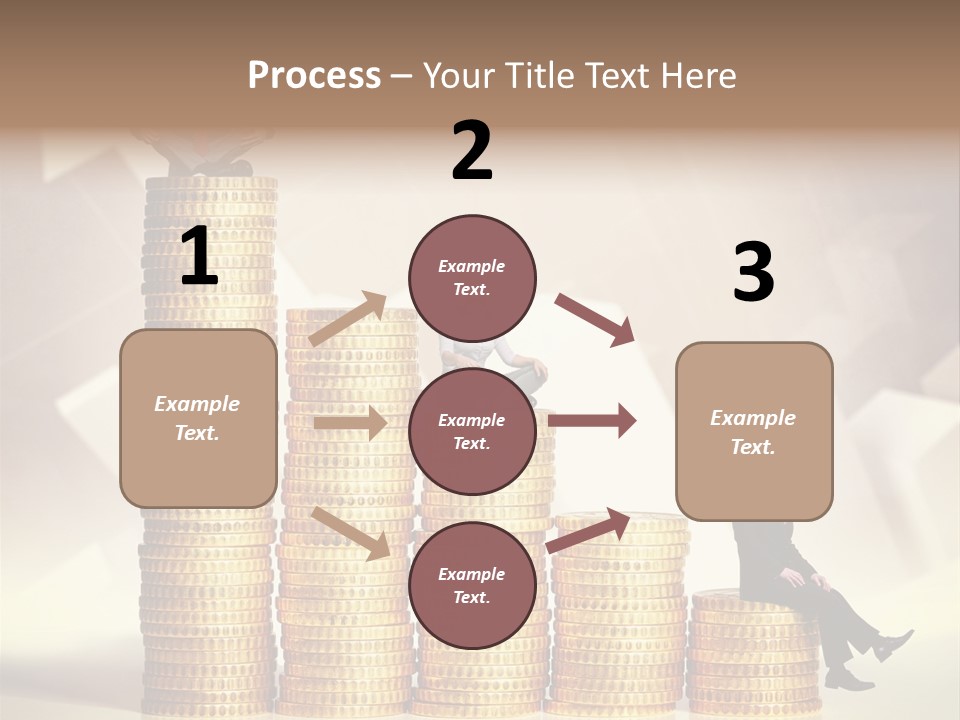 Process – Your Title Text Here

1

Example Text.

2

Example Text.

Example Text.

Example Text.

3

Example Text.